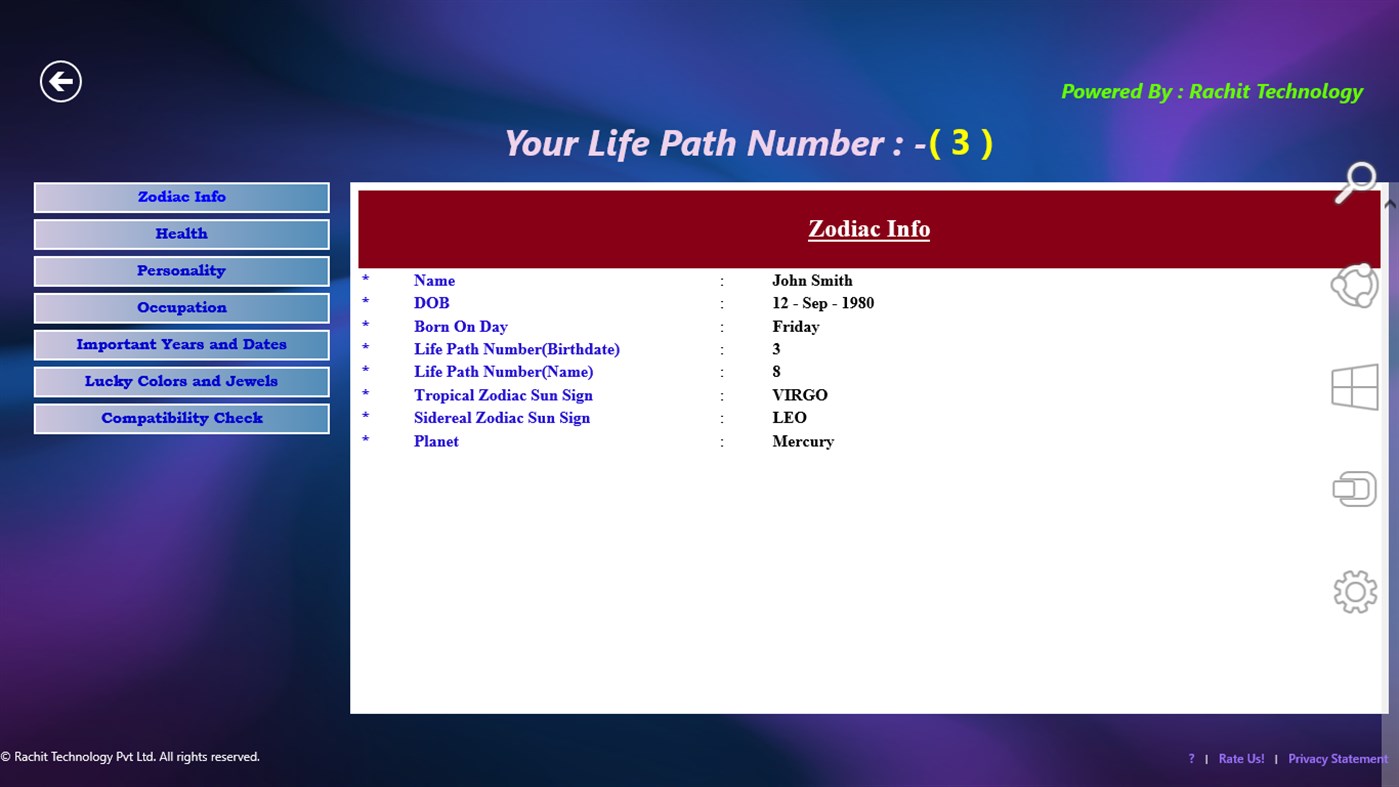 Powered By : Rachit Technology

Your Life Path Number : -( 3 )

Zodiac Info
Health
Personality
Occupation
Important Years and Dates
Lucky Colors and Jewels
Compatibility Check

Zodiac Info

| * | Name | : | John Smith |
|---|---|---|---|
| * | DOB | : | 12 - Sep - 1980 |
| * | Born On Day | : | Friday |
| * | Life Path Number(Birthdate) | : | 3 |
| * | Life Path Number(Name) | : | 8 |
| * | Tropical Zodiac Sun Sign | : | VIRGO |
| * | Sidereal Zodiac Sun Sign | : | LEO |
| * | Planet | : | Mercury |

© Rachit Technology Pvt Ltd. All rights reserved.

? | Rate Us! | Privacy Statement